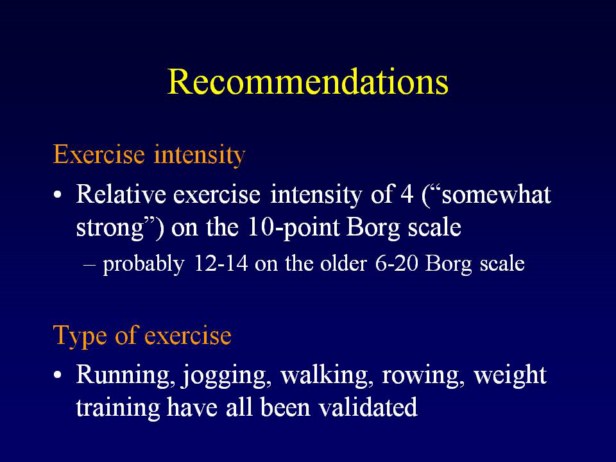 Recommendations

Exercise intensity

• Relative exercise intensity of 4 (“somewhat strong”) on the 10-point Borg scale

– probably 12-14 on the older 6-20 Borg scale

Type of exercise

• Running, jogging, walking, rowing, weight training have all been validated